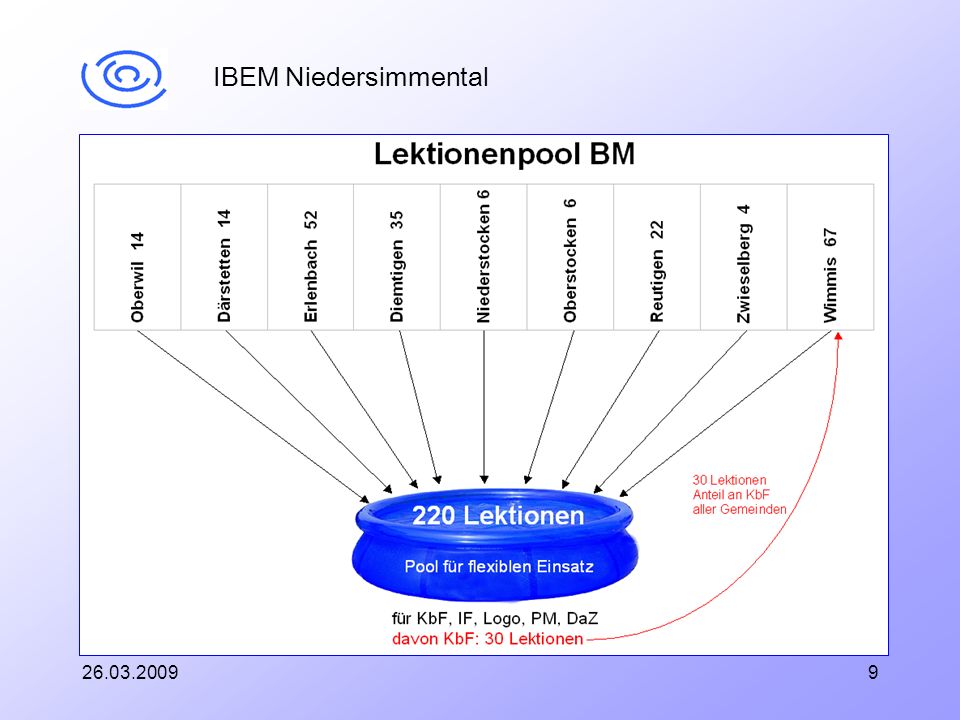 IBEM Niedersimmental

Lektionenpool BM

| Oberwil 14 | Därstetten 14 | Erlenbach 52 | Diemtigen 35 | Niederstocken 6 | Oberstocken 6 | Reutigen 22 | Zwieselberg 4 | Wimmis 67 |
|---|---|---|---|---|---|---|---|---|

30 Lektionen Anteil an KbF aller Gemeinden

220 Lektionen

Pool für flexiblen Einsatz

für KbF, IF, Logo, PM, DaZ
davon KbF: 30 Lektionen

26.03.2009

9